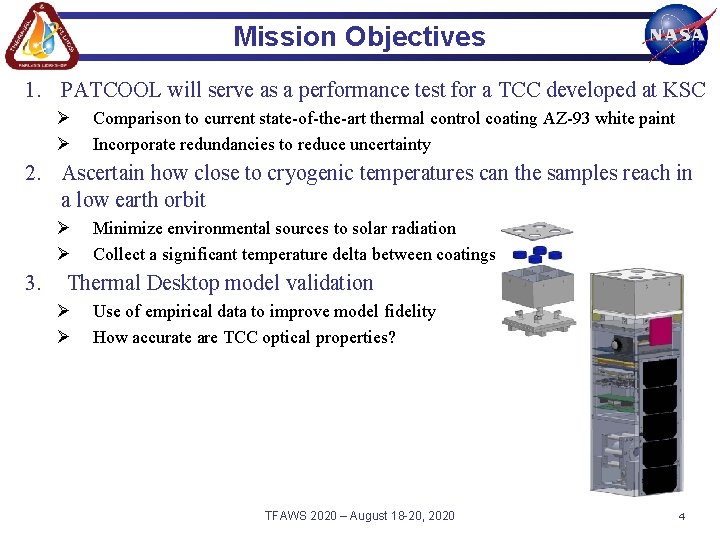 Mission Objectives

NASA

1. PATCOOL will serve as a performance test for a TCC developed at KSC

➢ Comparison to current state-of-the-art thermal control coating AZ-93 white paint

➢ Incorporate redundancies to reduce uncertainty

2. Ascertain how close to cryogenic temperatures can the samples reach in a low earth orbit

➢ Minimize environmental sources to solar radiation

➢ Collect a significant temperature delta between coatings

3. Thermal Desktop model validation

➢ Use of empirical data to improve model fidelity

➢ How accurate are TCC optical properties?

TFAWS 2020 – August 18-20, 2020

4